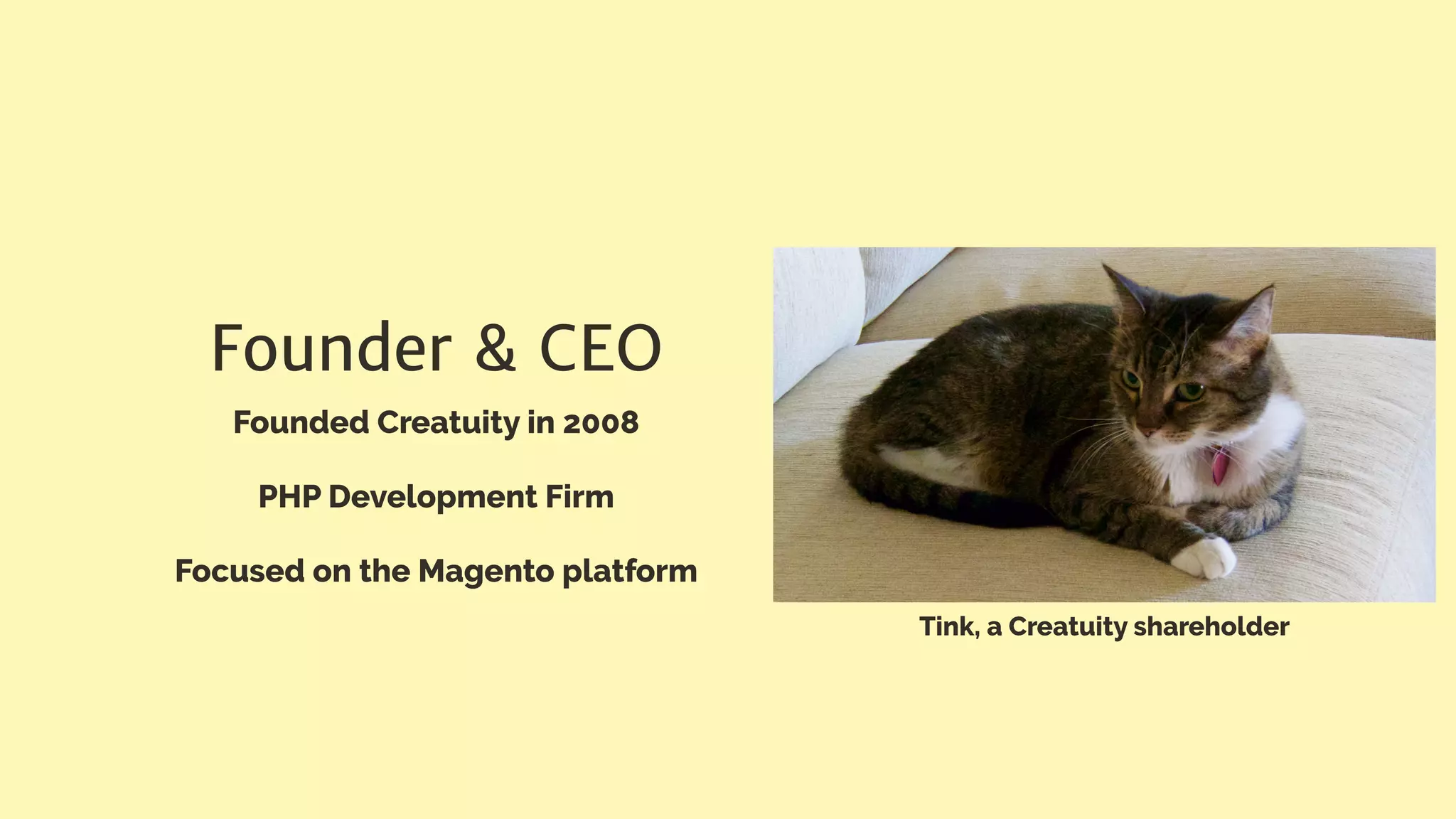 Founder & CEO

Founded Creatuity in 2008

PHP Development Firm

Focused on the Magento platform

Tink, a Creatuity shareholder